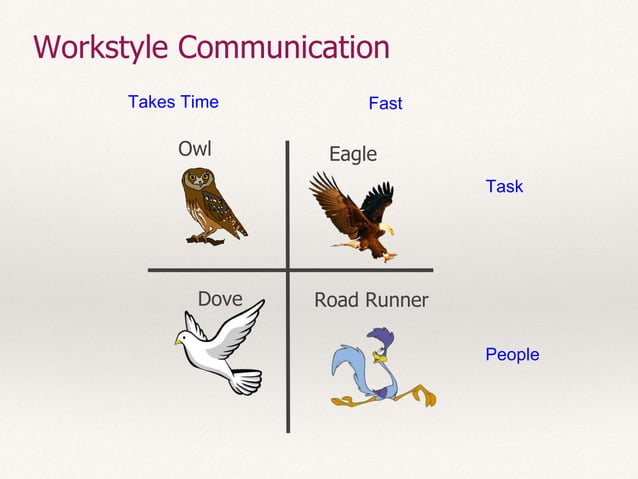 Workstyle Communication

Takes Time

Fast

Owl

Eagle

Task

Dove

Road Runner

People